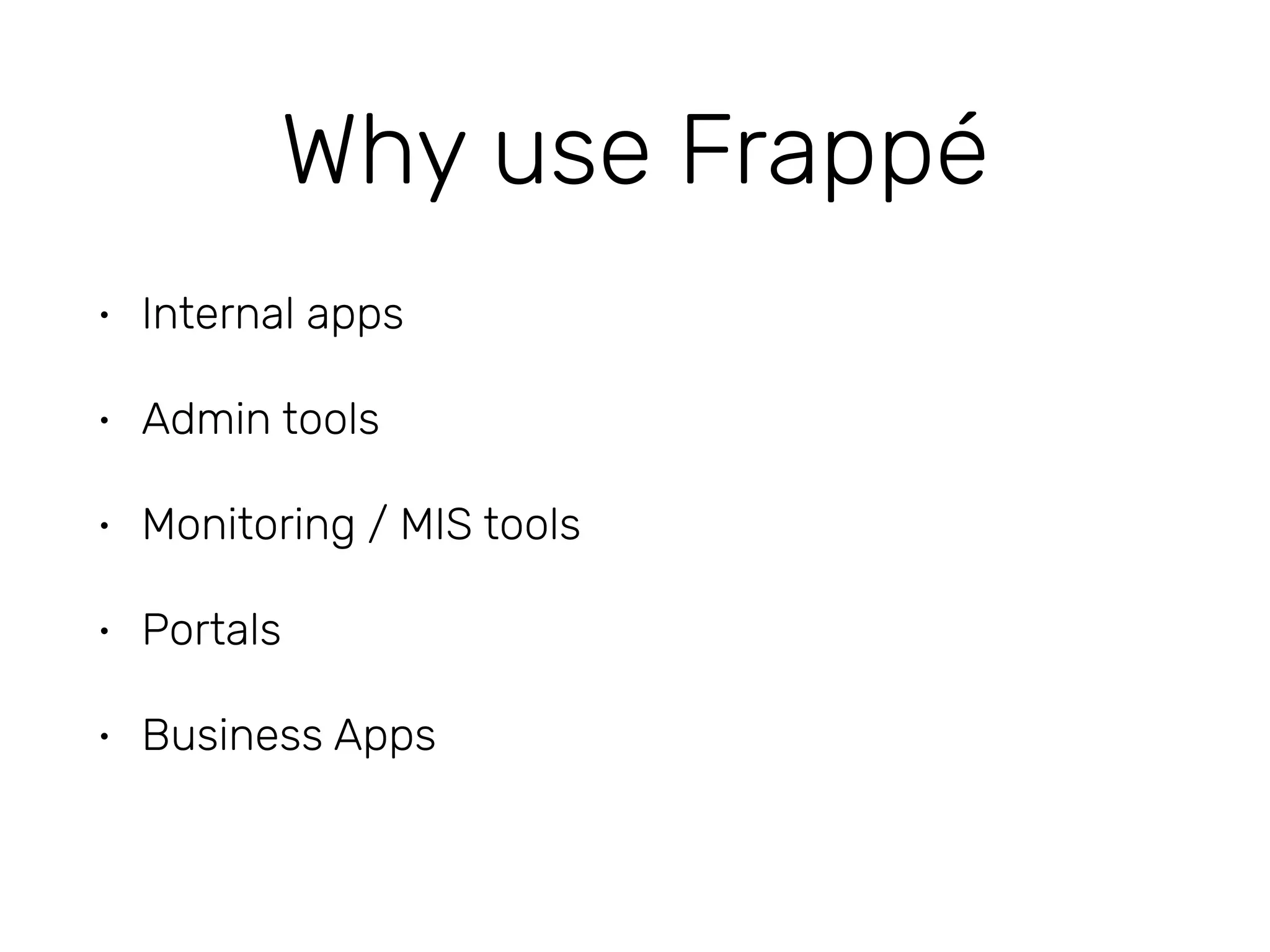 Why use Frappé

• Internal apps

• Admin tools

• Monitoring / MIS tools

• Portals

• Business Apps